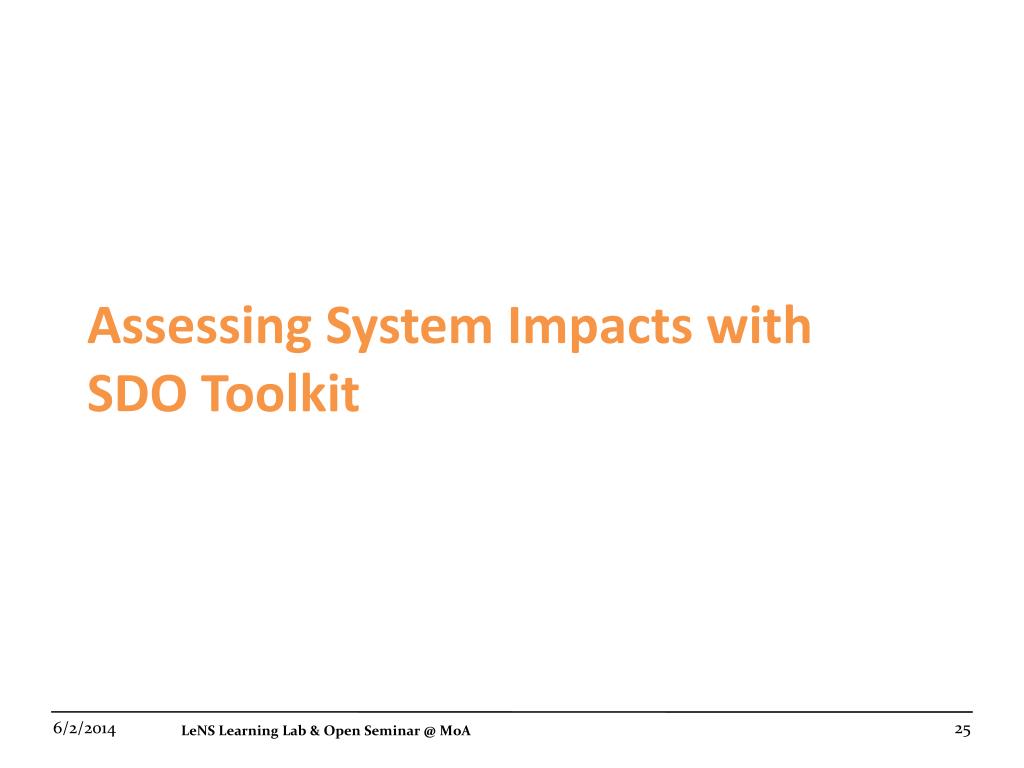 Assessing System Impacts with SDO Toolkit

6/2/2014

LeNS Learning Lab & Open Seminar @ MoA

25